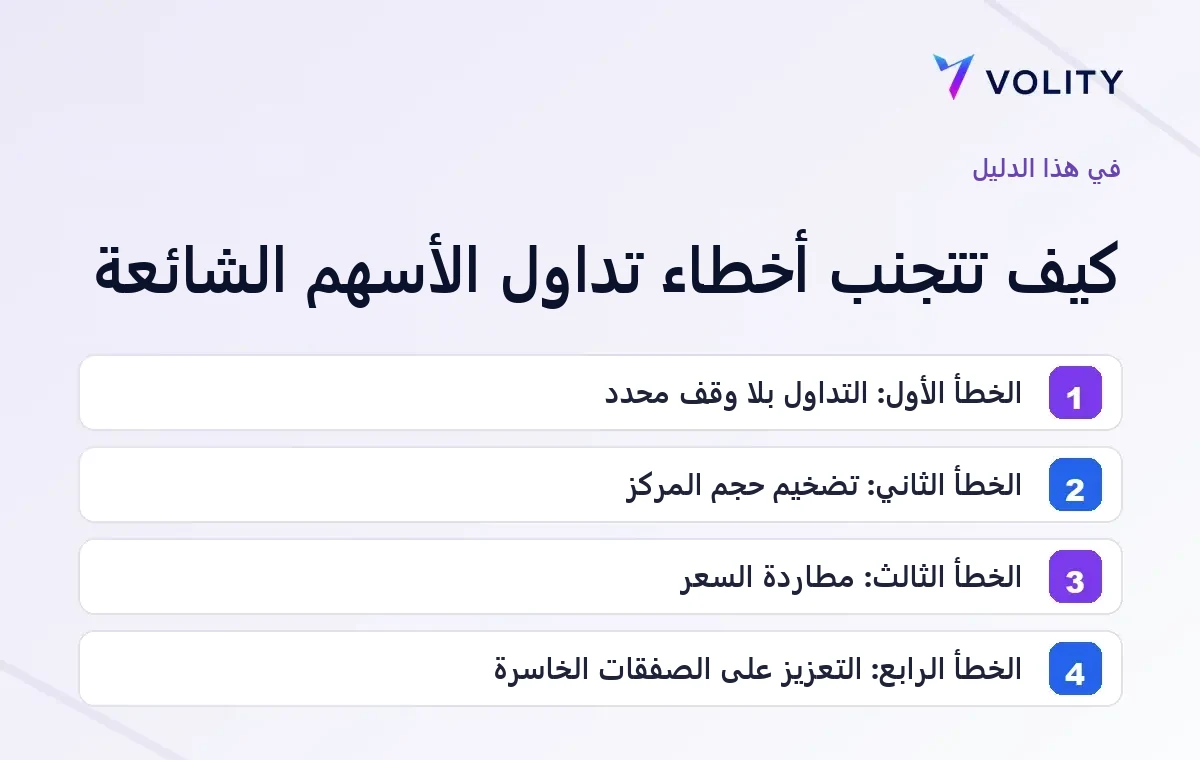 VOLITY

في هذا الدليل

كيف تتجنب أخطاء تداول الأسهم الشائعة

1 الخطأ الأول: التداول بلا وقف محدد

2 الخطأ الثاني: تضخيم حجم المركز

3 الخطأ الثالث: مطاردة السعر

4 الخطأ الرابع: التعزيز على الصفقات الخاسرة